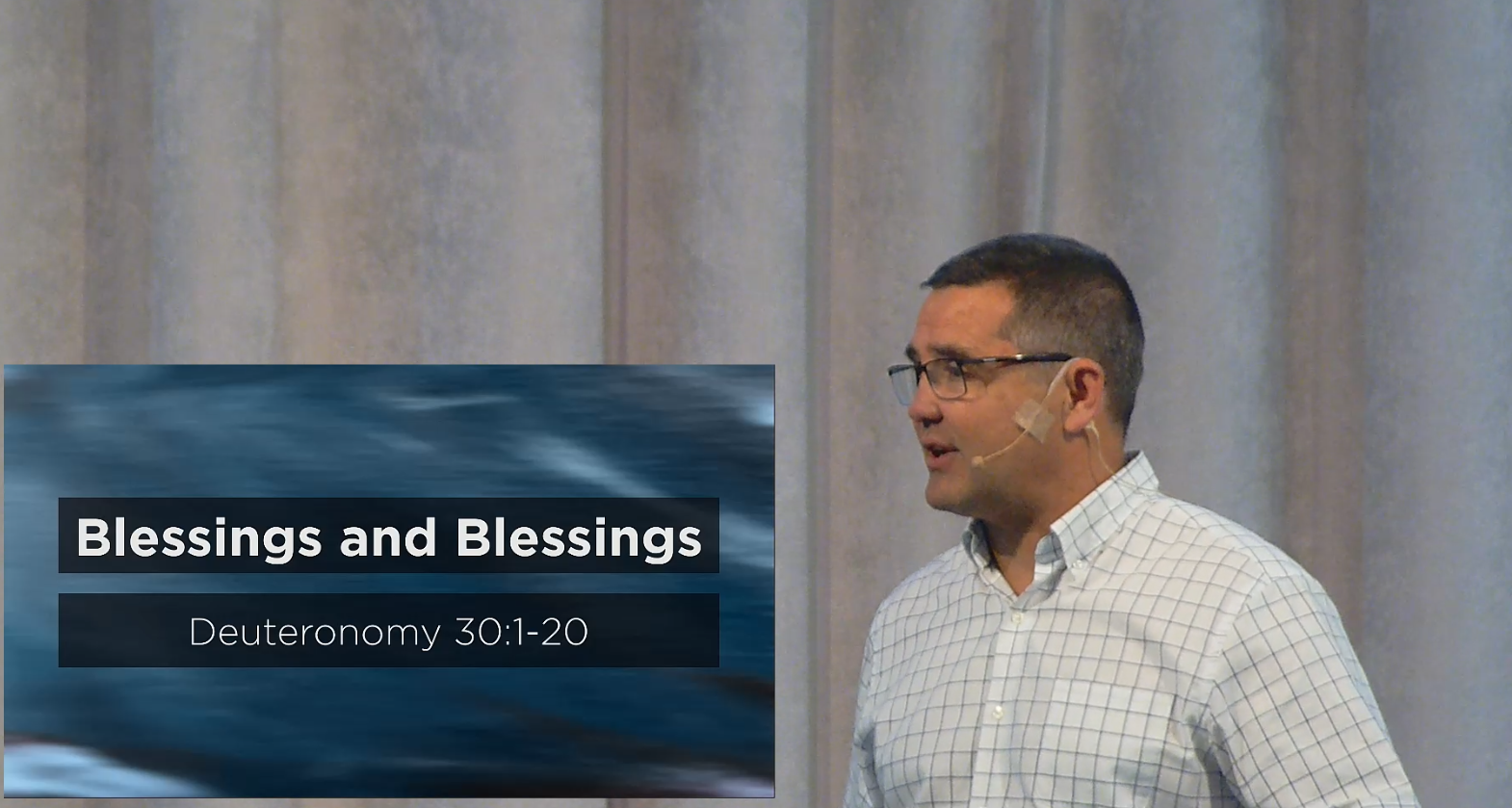 Blessings and Blessings

Deuteronomy 30:1-20